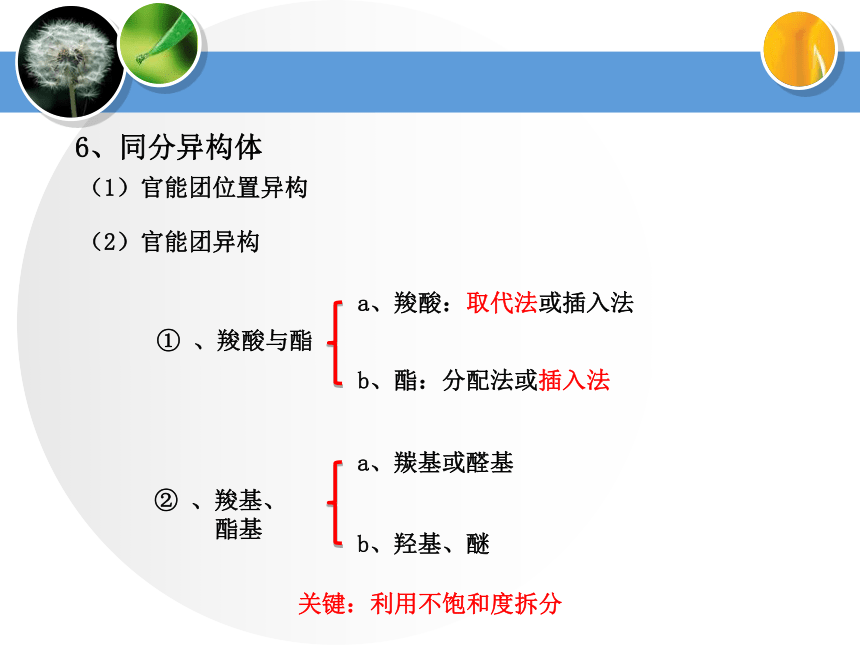 6、同分异构体

（1）官能团位置异构

（2）官能团异构

① 、羧酸与酯

a、羧酸：取代法或插入法

b、酯：分配法或插入法

② 、羧基、酯基

a、羰基或醛基

b、羟基、醚

关键：利用不饱和度拆分